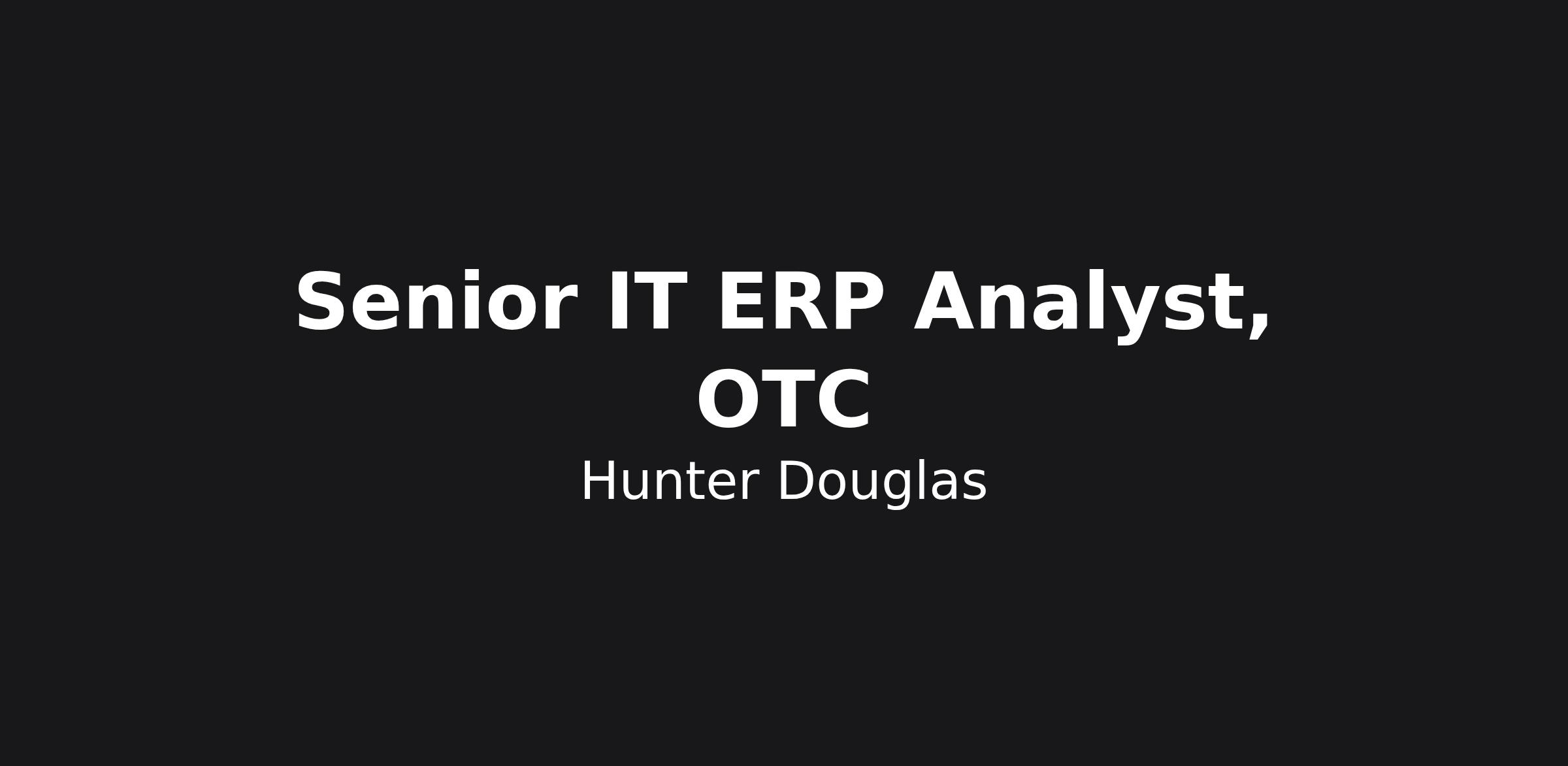 Senior IT ERP Analyst, OTC

Hunter Douglas